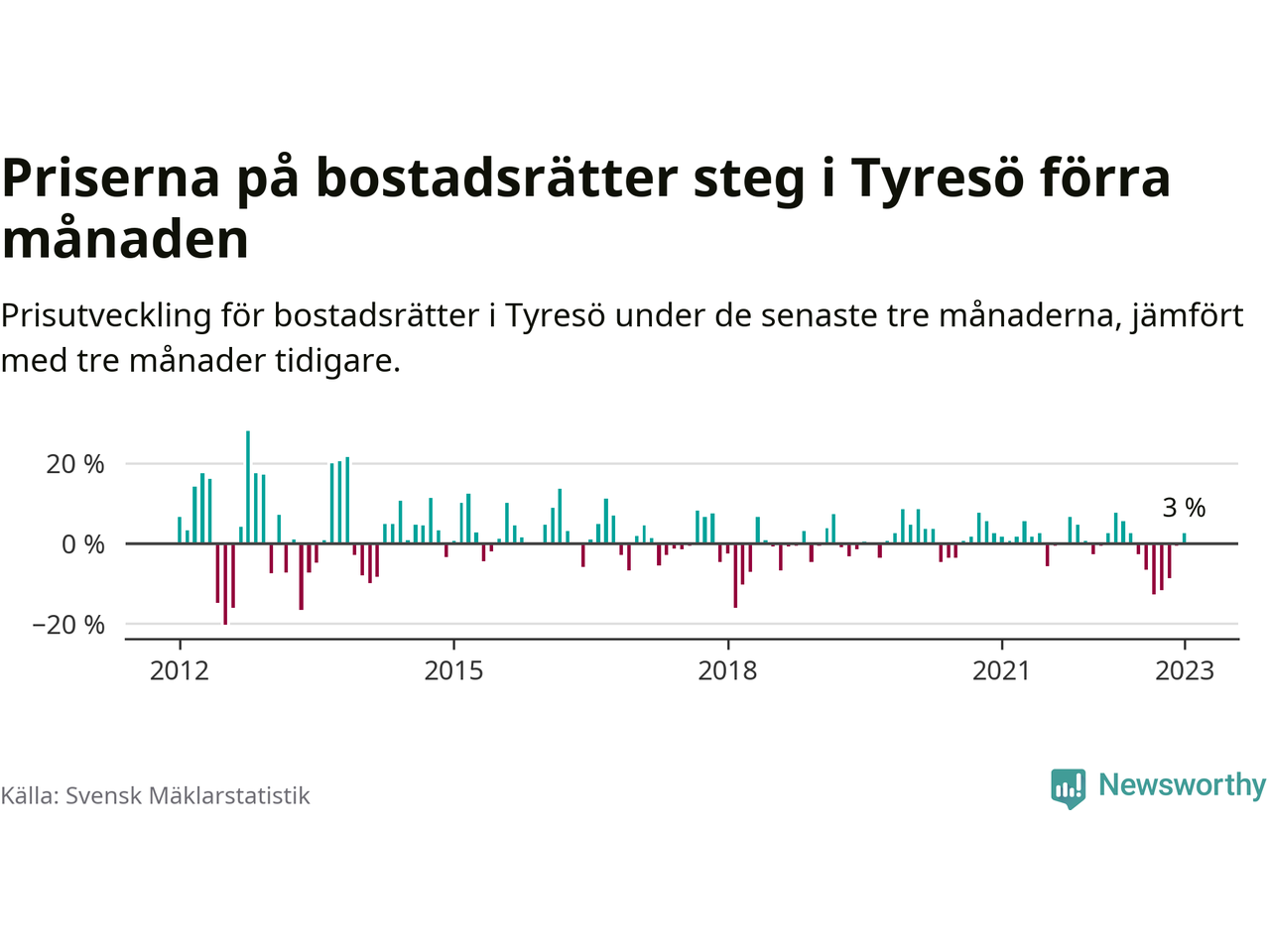 Priserna på bostadsrätter steg i Tyresö förra månaden

Prisutveckling för bostadsrätter i Tyresö under de senaste tre månaderna, jämfört med tre månader tidigare.

20 %
0 %
−20 %
3 %
2012
2015
2018
2021
2023

Källa: Svensk Mäklarstatistik

Newsworthy